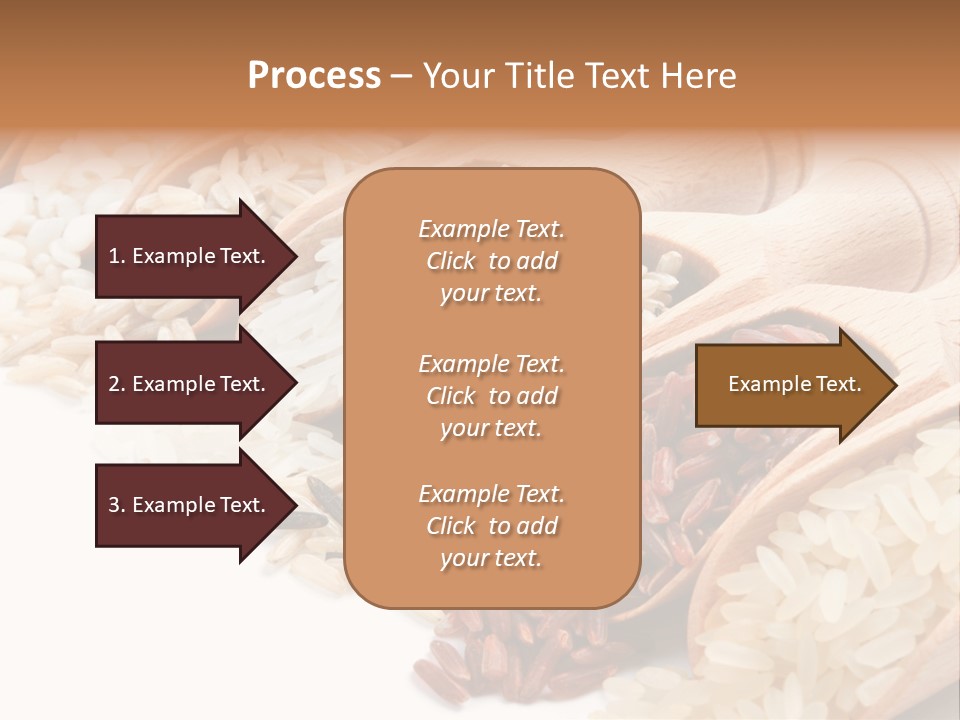 Process – Your Title Text Here

1. Example Text.

2. Example Text.

3. Example Text.

Example Text. Click to add your text.

Example Text. Click to add your text.

Example Text. Click to add your text.

Example Text.